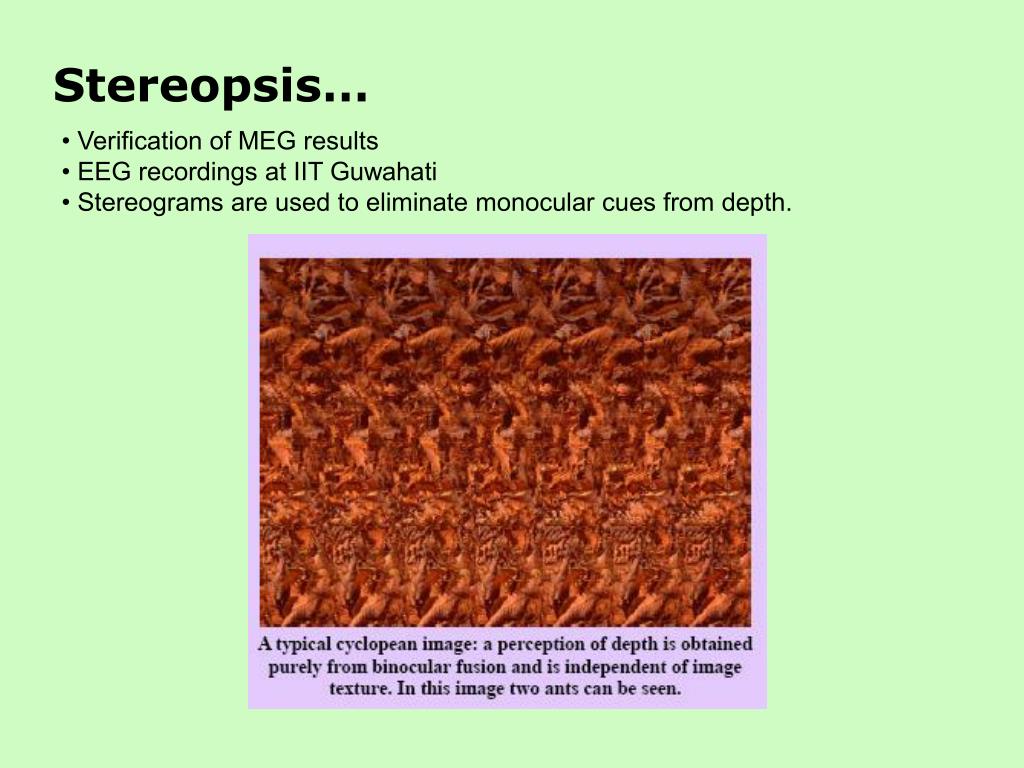 Stereopsis…

• Verification of MEG results
• EEG recordings at IIT Guwahati
• Stereograms are used to eliminate monocular cues from depth.

A typical cyclopean image: a perception of depth is obtained purely from binocular fusion and is independent of image texture. In this image two ants can be seen.